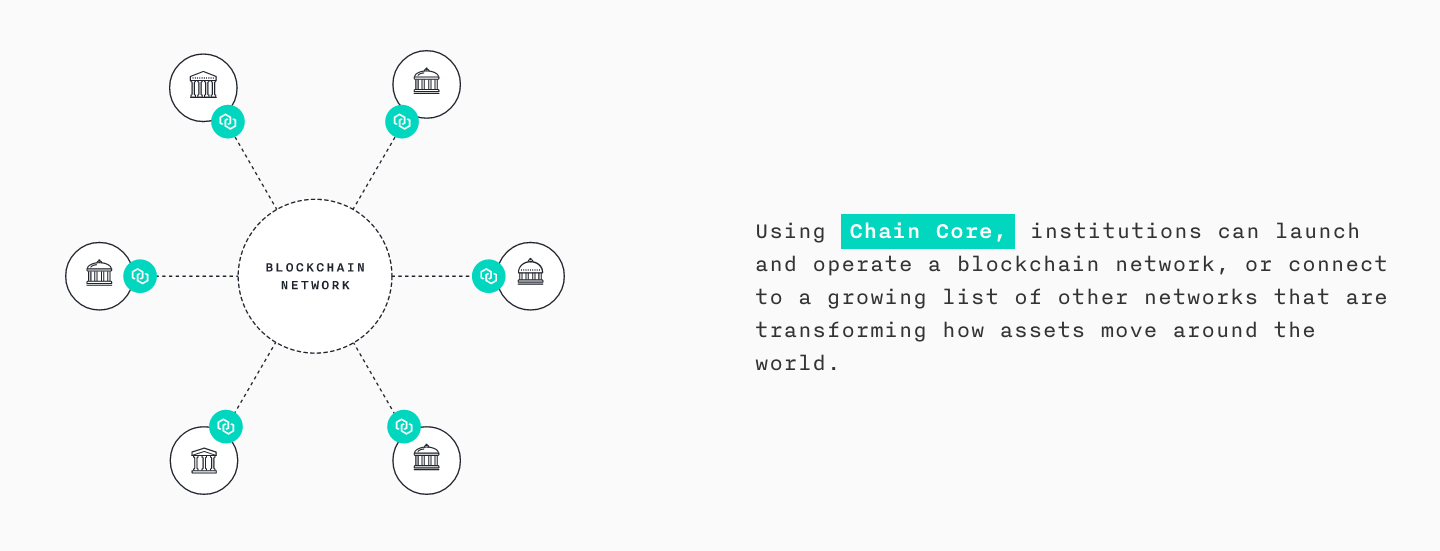 BLOCKCHAIN NETWORK

Using Chain Core, institutions can launch and operate a blockchain network, or connect to a growing list of other networks that are transforming how assets move around the world.